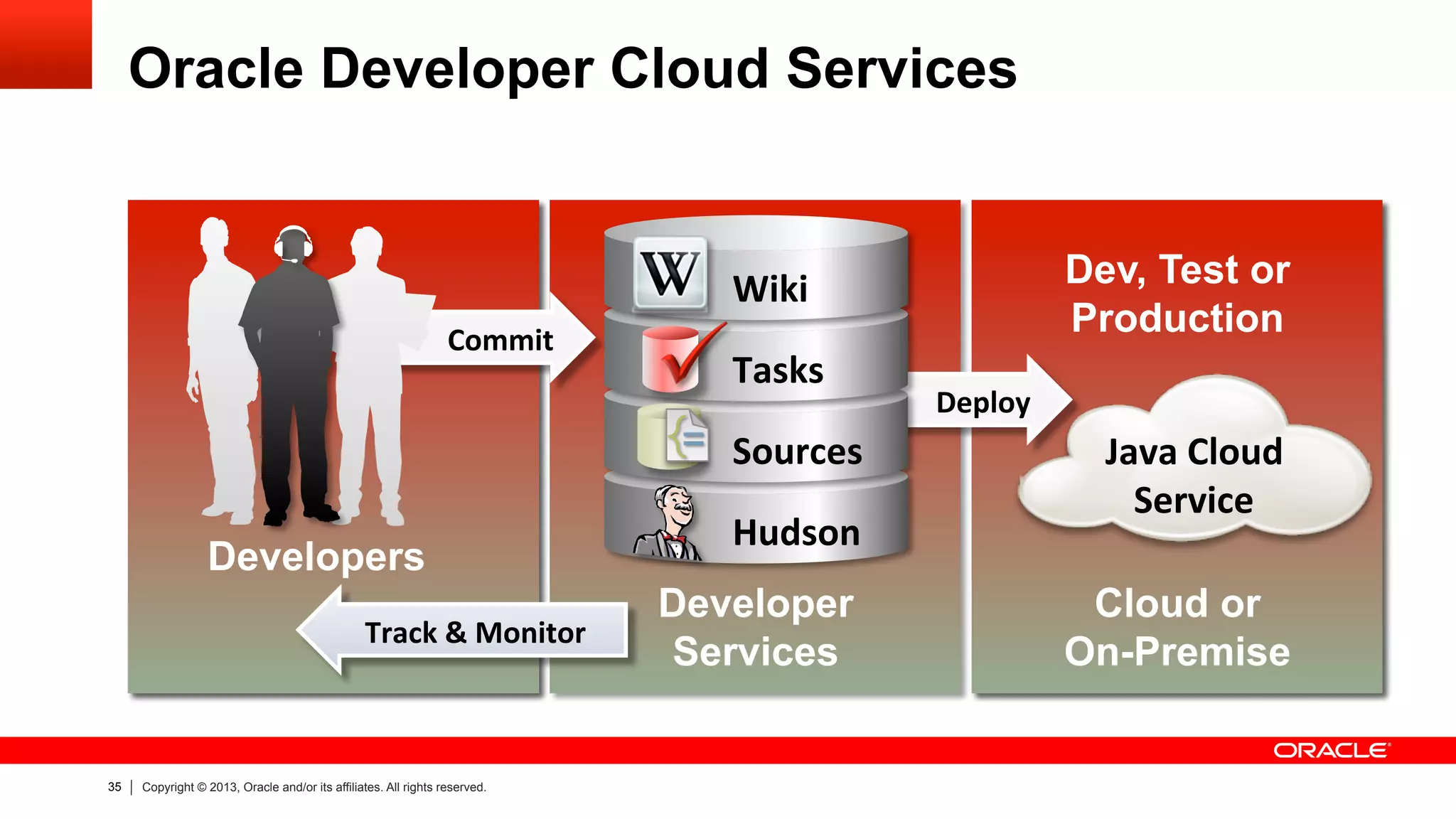 Oracle Developer Cloud Services

Developers

Commit

Track & Monitor

W

Wiki

Tasks

Sources

Hudson

Developer Services

Deploy

Dev, Test or Production

Java Cloud Service

Cloud or On-Premise

ORACLE

35 | Copyright © 2013, Oracle and/or its affiliates. All rights reserved.